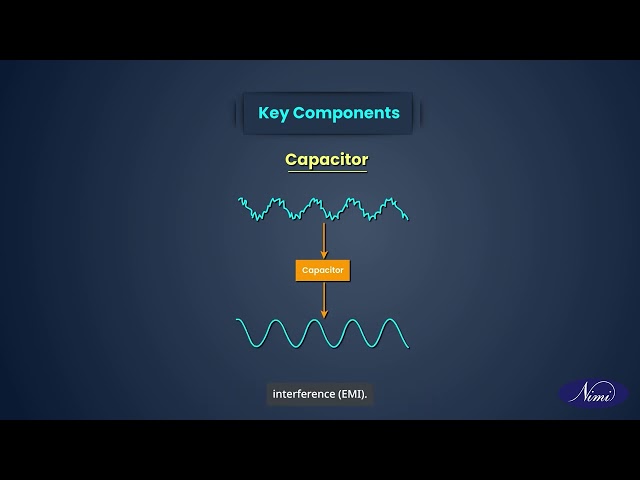 Key Components

Capacitor

Capacitor

interference (EMI).

Nimi